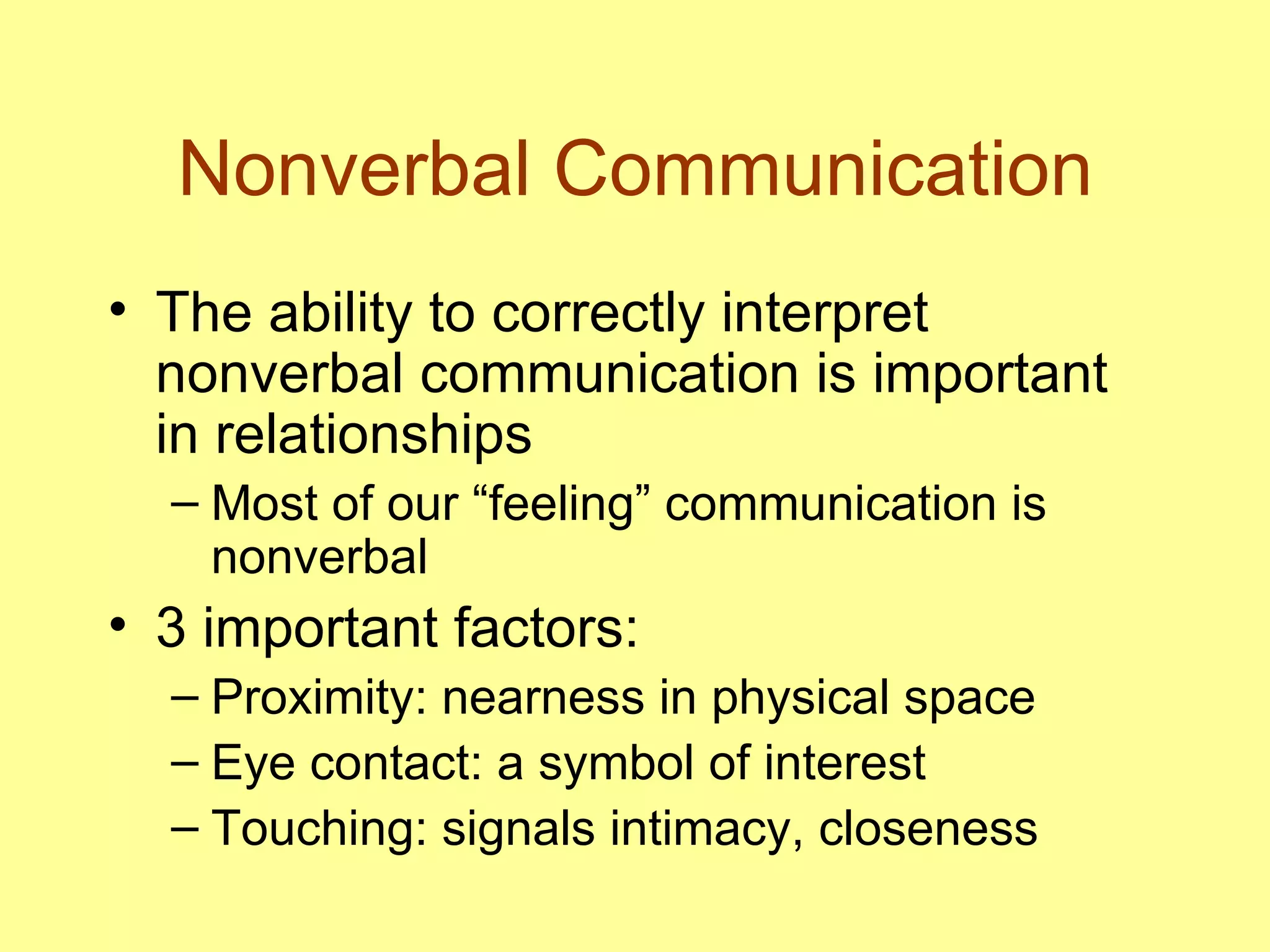 Nonverbal Communication

• The ability to correctly interpret nonverbal communication is important in relationships
– Most of our “feeling” communication is nonverbal
• 3 important factors:
– Proximity: nearness in physical space
– Eye contact: a symbol of interest
– Touching: signals intimacy, closeness